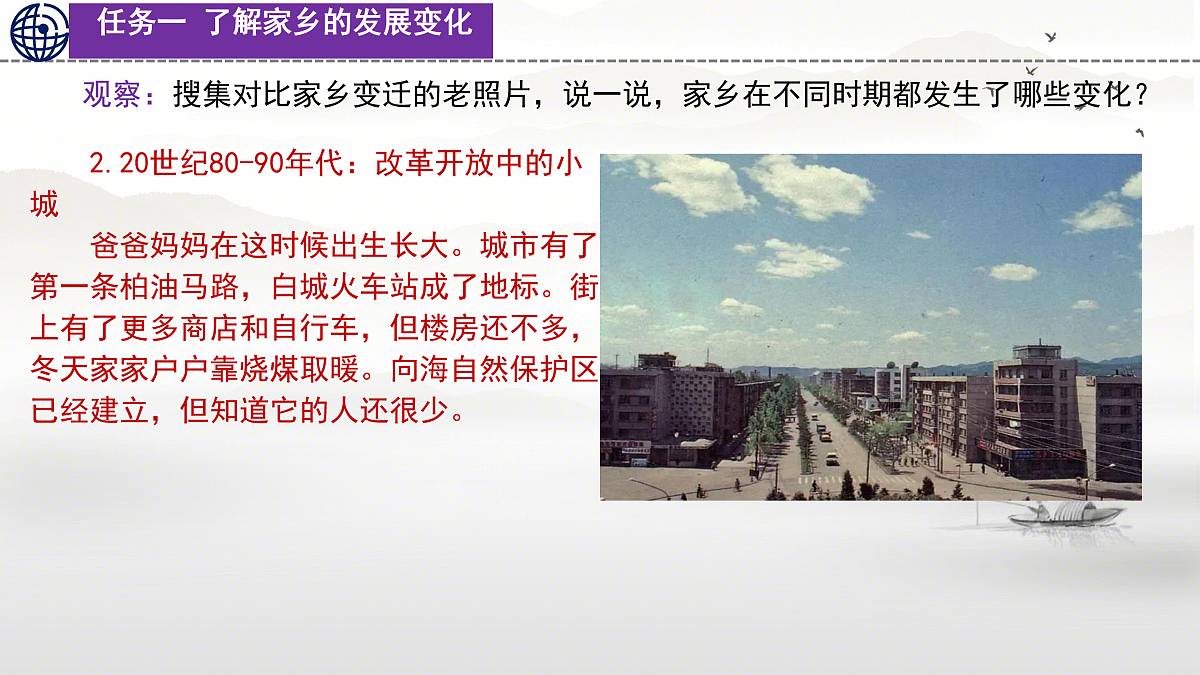 任务一 了解家乡的发展变化

观察：搜集对比家乡变迁的老照片，说一说，家乡在不同时期都发生了哪些变化？

2.20世纪80-90年代：改革开放中的小城

爸爸妈妈在这时候出生长大。城市有了第一条柏油马路，白城火车站成了地标。街上有了更多商店和自行车，但楼房还不多，冬天家家户户靠烧煤取暖。向海自然保护区已经建立，但知道它的人还很少。